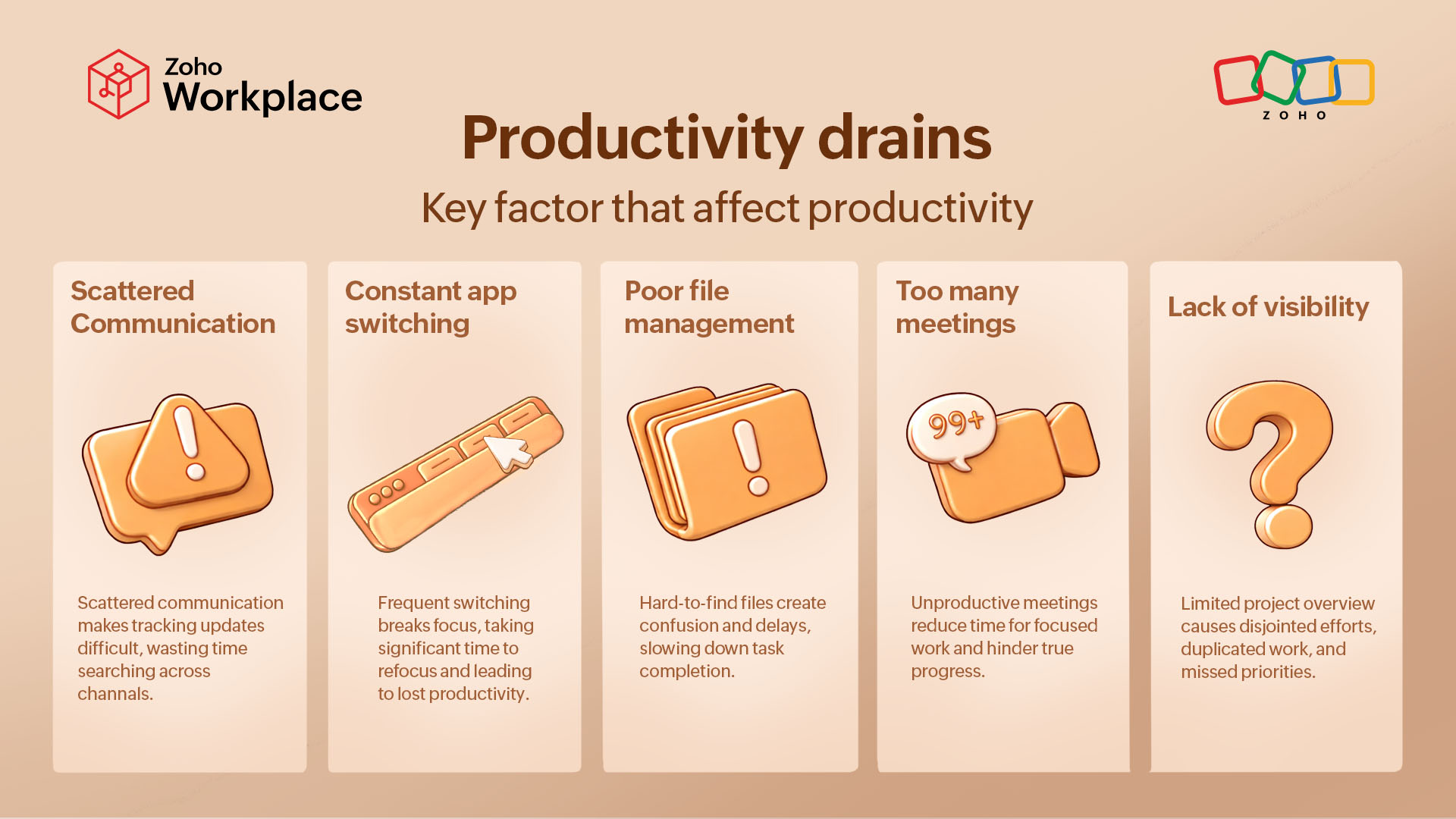 Zoho Workplace

ZOHO

Productivity drains

Key factor that affect productivity

Scattered Communication

Scattered communication makes tracking updates difficult, wasting time searching across channals.

Constant app switching

Frequent switching breaks focus, taking significant time to refocus and leading to lost productivity.

Poor file management

Hard-to-find files create confusion and delays, slowing down task completion.

Too many meetings

99+

Unproductive meetings reduce time for focused work and hinder true progress.

Lack of visibility

Limited project overview causes disjointed efforts, duplicated work, and missed priorities.